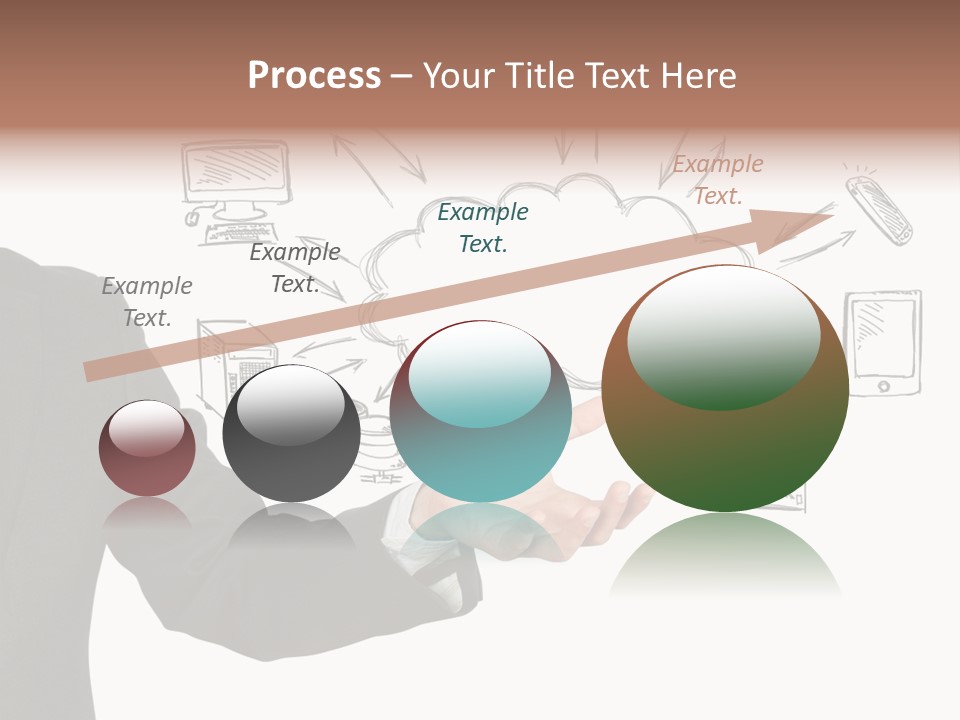 Process – Your Title Text Here

Example Text.

Example Text.

Example Text.

Example Text.